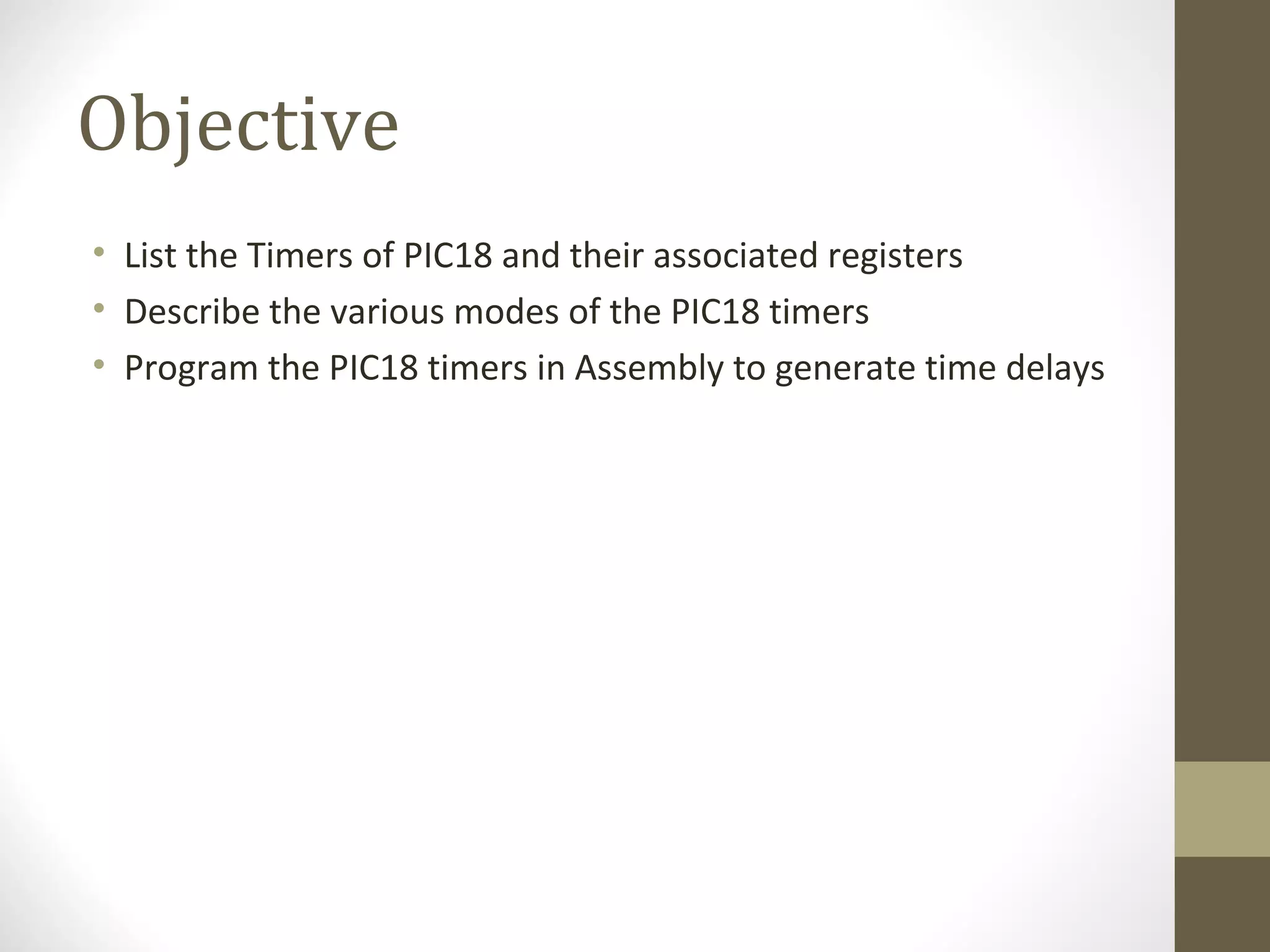 Objective

• List the Timers of PIC18 and their associated registers
• Describe the various modes of the PIC18 timers
• Program the PIC18 timers in Assembly to generate time delays